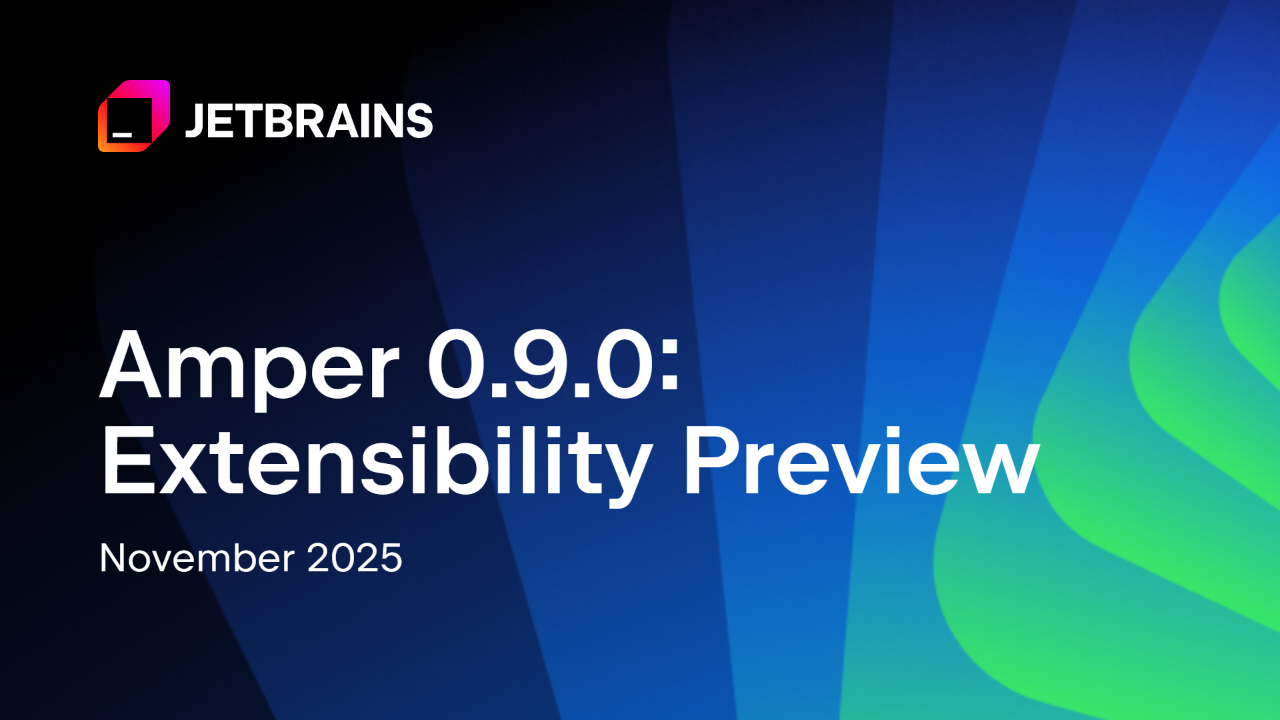 JETBRAINS

Amper 0.9.0: Extensibility Preview

November 2025